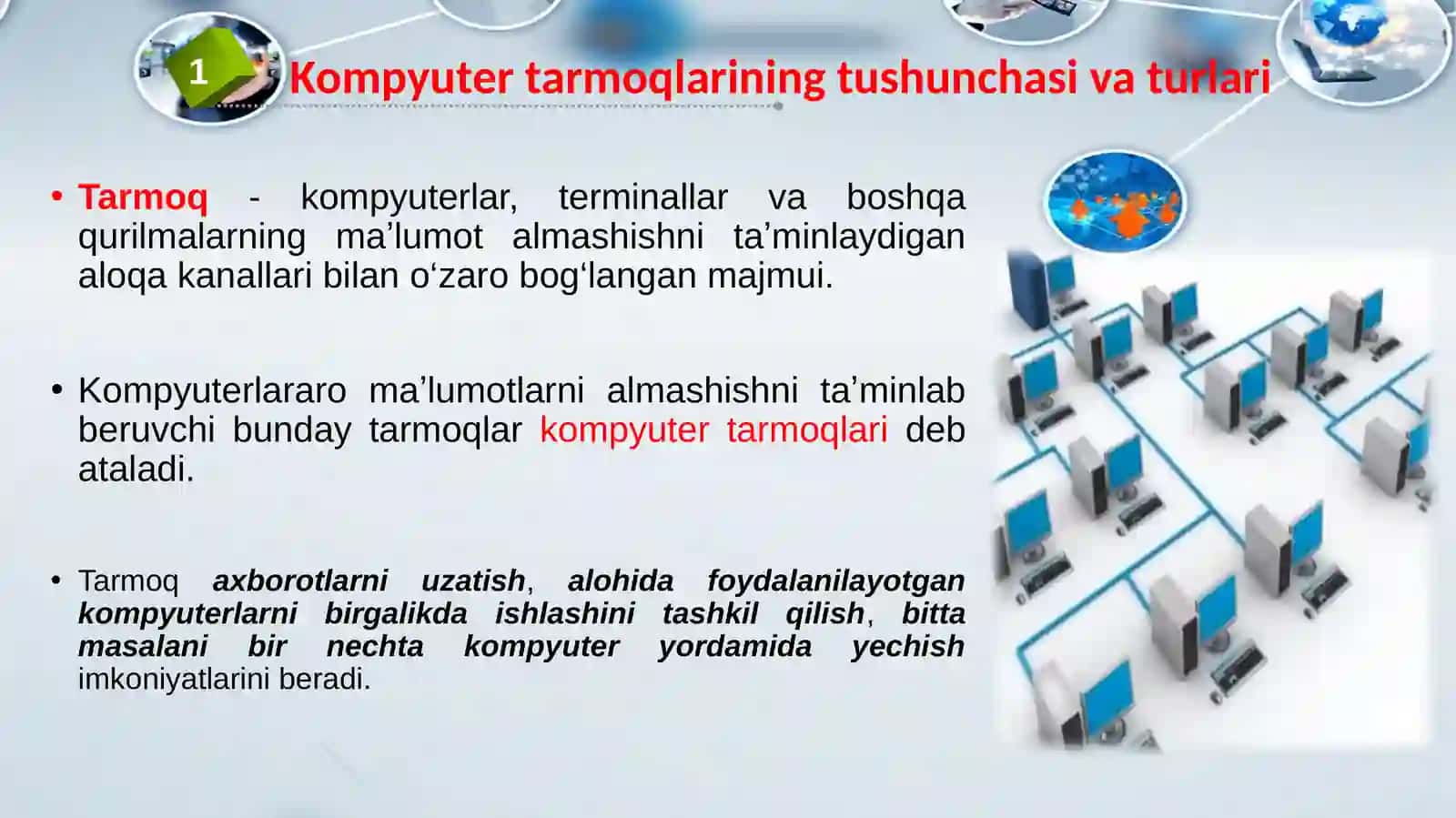 1

Kompyuter tarmoqlarining tushunchasi va turlari

• Tarmoq - kompyuterlar, terminallar va boshqa qurilmalarning ma'lumot almashishni ta'minlaydigan aloqa kanallari bilan o'zaro bog'langan majmui.

• Kompyuterlararo ma'lumotlarni almashishni ta'minlab beruvchi bunday tarmoqlar kompyuter tarmoqlari deb ataladi.

• Tarmoq axborotlarni uzatish, alohida foydalanilayotgan kompyuterlarni birgalikda ishlashini tashkil qilish, bitta masalani bir nechta kompyuter yordamida yechish imkoniyatlarini beradi.